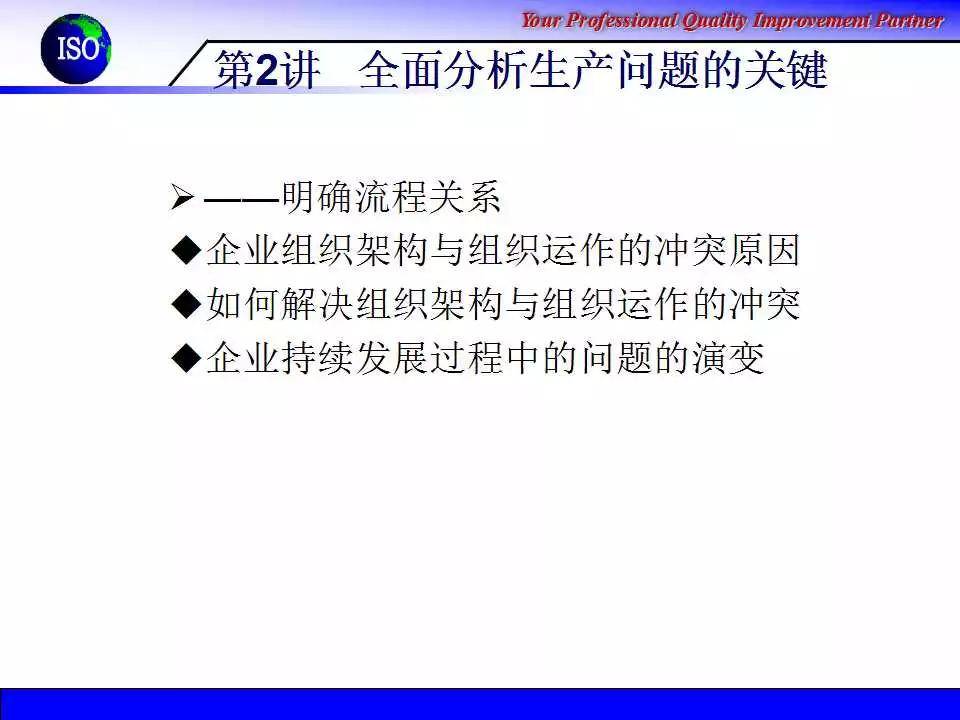 ISO

Your Professional Quality Improvement Partner

第2讲　全面分析生产问题的关键

➢ ——明确流程关系
◆企业组织架构与组织运作的冲突原因
◆如何解决组织架构与组织运作的冲突
◆企业持续发展过程中的问题的演变